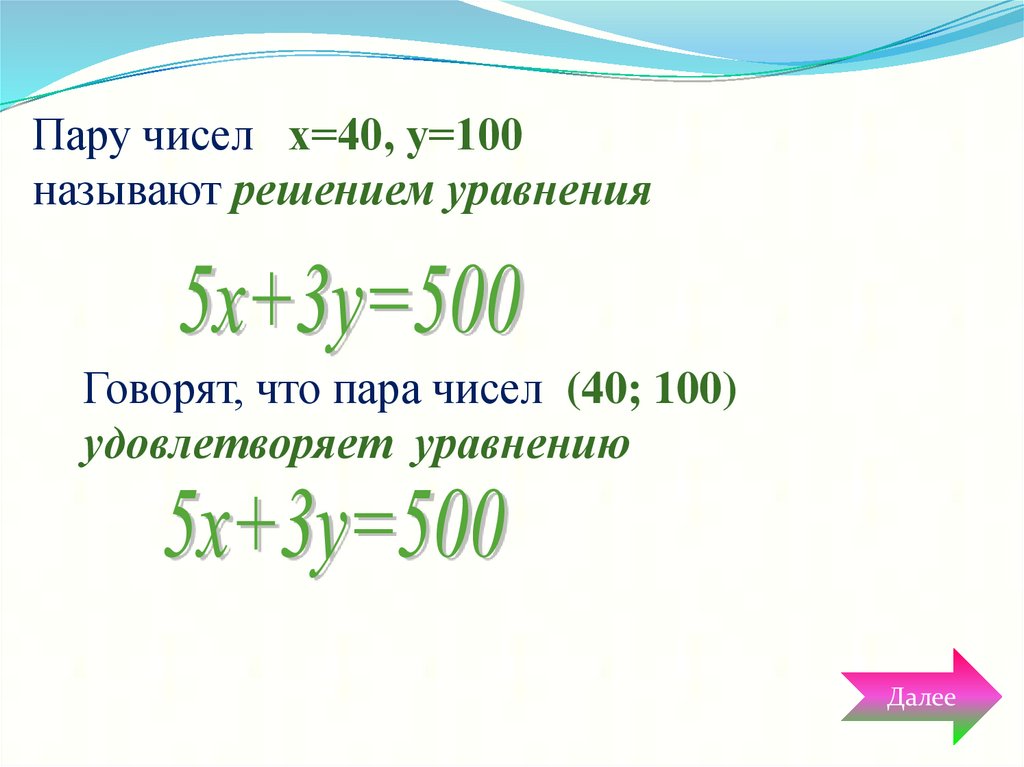 Пару чисел $x=40$, $y=100$ называют решением уравнения

$5x+3y=500$

Говорят, что пара чисел $(40; 100)$ удовлетворяет уравнению

$5x+3y=500$

Далее